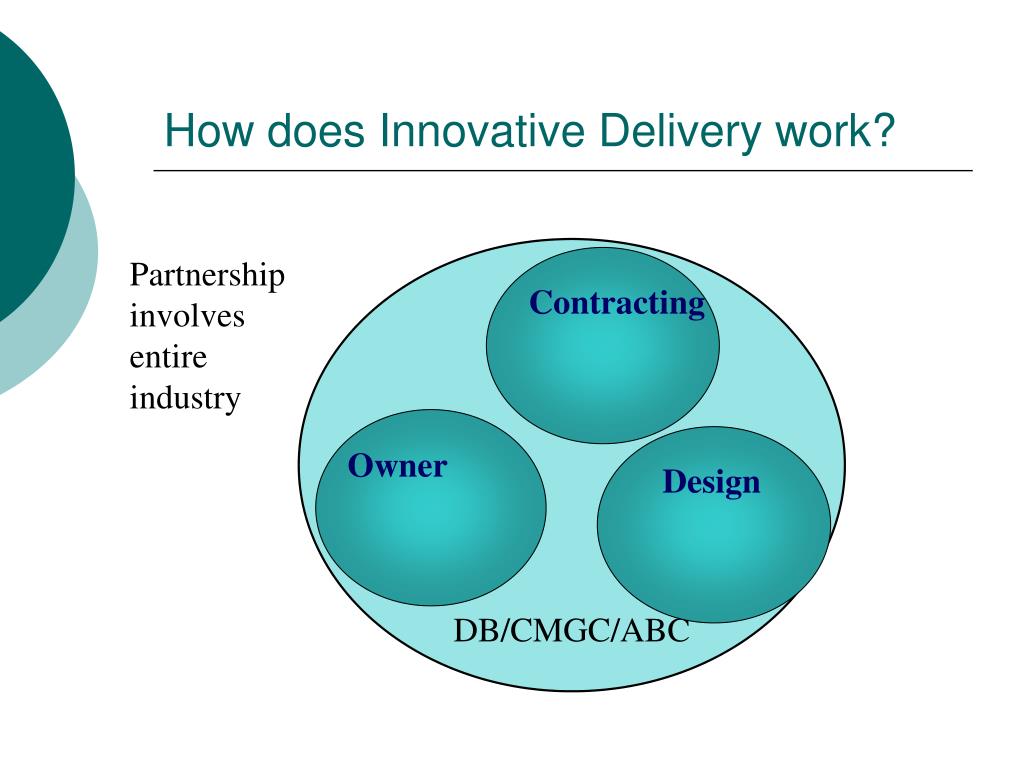 How does Innovative Delivery work?

Partnership involves entire industry

Contracting

Owner

Design

DB/CMGC/ABC